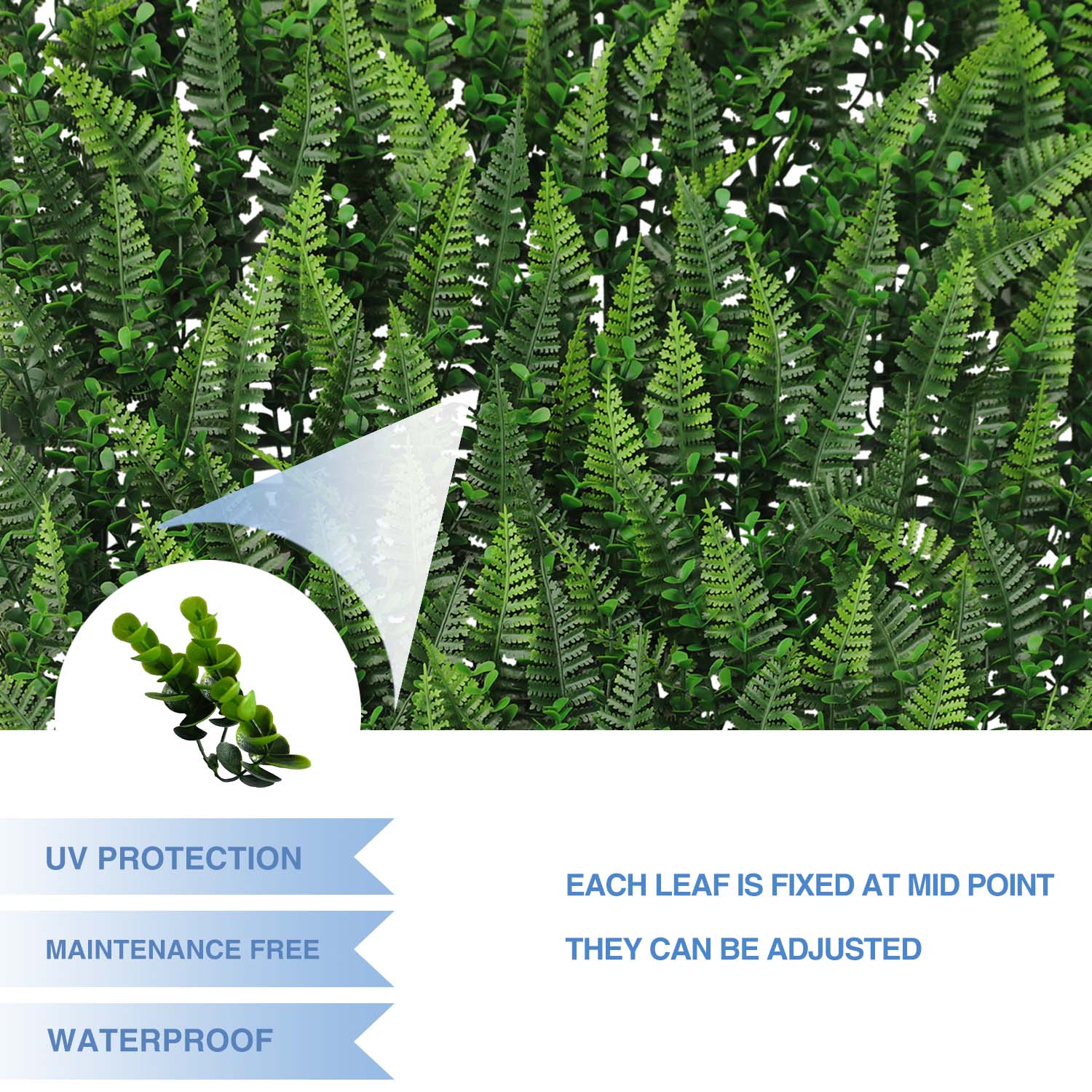 UV PROTECTION

MAINTENANCE FREE

WATERPROOF

EACH LEAF IS FIXED AT MID POINT

THEY CAN BE ADJUSTED